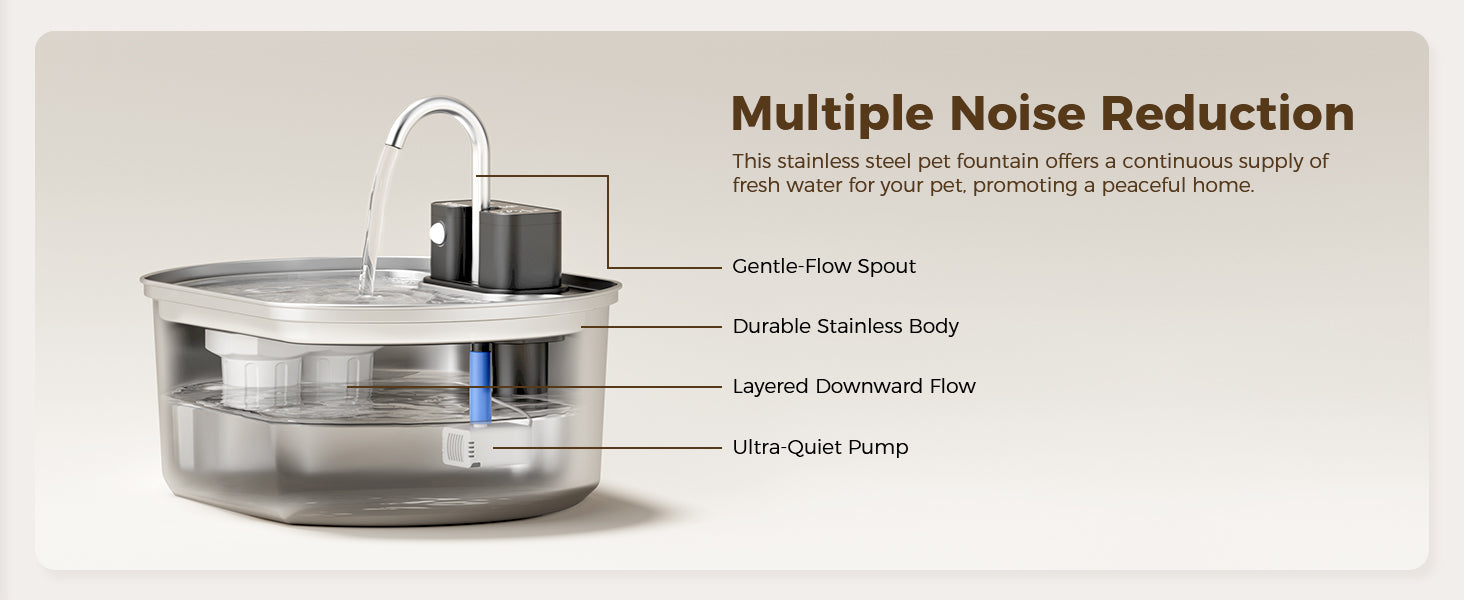 Multiple Noise Reduction

This stainless steel pet fountain offers a continuous supply of fresh water for your pet, promoting a peaceful home.

Gentle-Flow Spout

Durable Stainless Body

Layered Downward Flow

Ultra-Quiet Pump